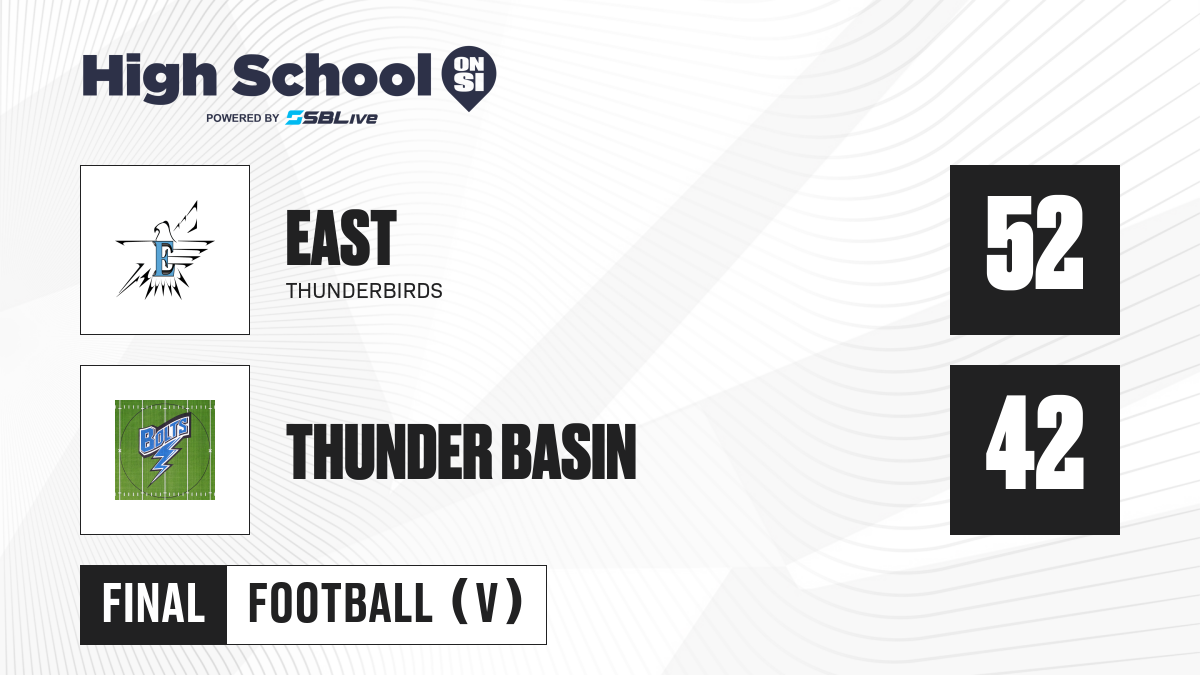 High School ON SI
POWERED BY SBLive

E

EAST
THUNDERBIRDS

52

BOLTS

THUNDER BASIN

42

FINAL FOOTBALL (V)